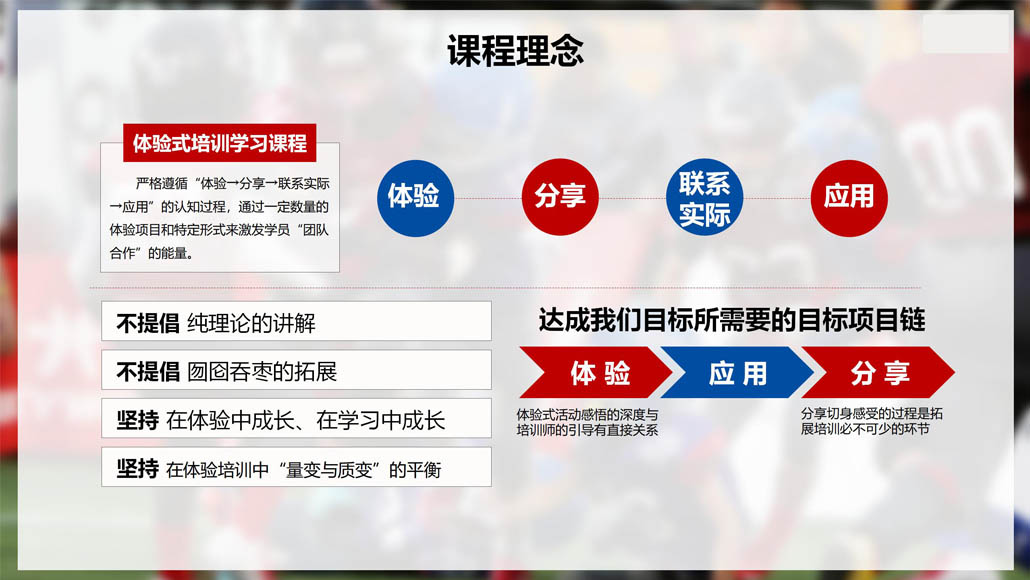 课程理念

体验式培训学习课程

严格遵循“体验→分享→联系实际→应用”的认知过程，通过一定数量的体验项目和特定形式来激发学员“团队合作”的能量。

体验

分享

联系实际

应用

不提倡 纯理论的讲解

不提倡 囫囵吞枣的拓展

坚持 在体验中成长、在学习中成长

坚持 在体验培训中“量变与质变”的平衡

达成我们目标所需要的目标项目链

体验

应用

分享

体验式活动感悟的深度与培训师的引导有直接关系

分享切身感受的过程是拓展培训必不可少的环节